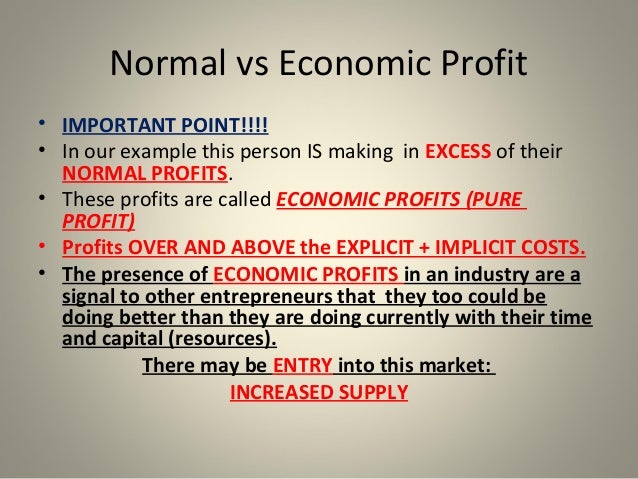 Normal vs Economic Profit

• IMPORTANT POINT!!!!
• In our example this person IS making in EXCESS of their NORMAL PROFITS.
• These profits are called ECONOMIC PROFITS (PURE PROFIT)
• Profits OVER AND ABOVE the EXPLICIT + IMPLICIT COSTS.
• The presence of ECONOMIC PROFITS in an industry are a signal to other entrepreneurs that they too could be doing better than they are doing currently with their time and capital (resources).

There may be ENTRY into this market:

INCREASED SUPPLY